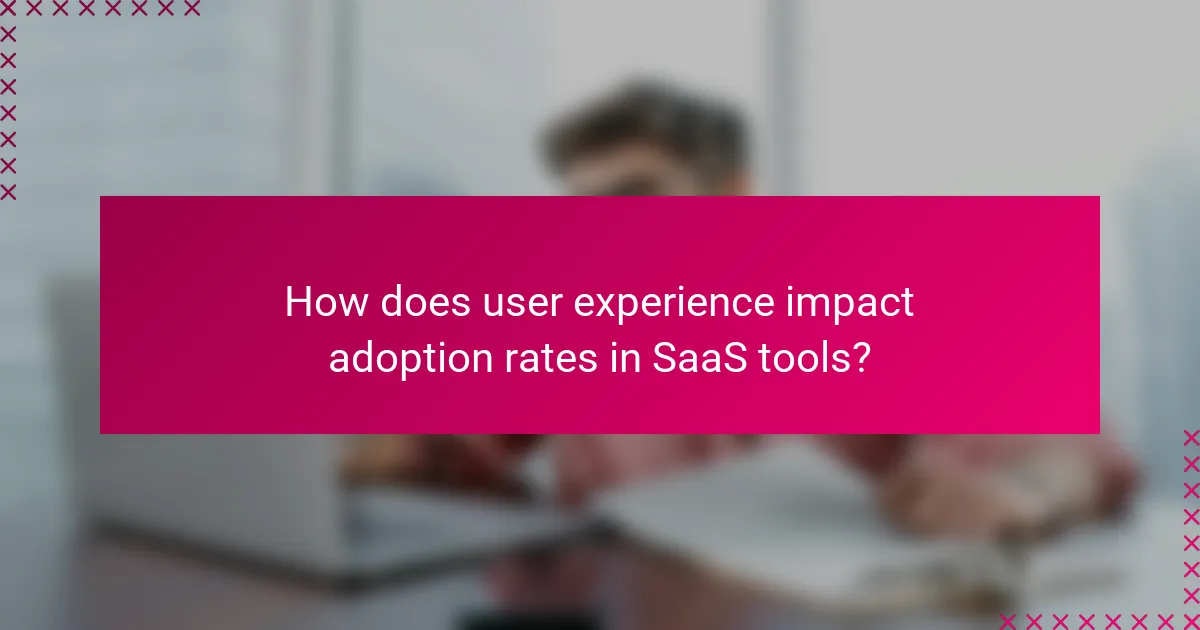 How does user experience impact adoption rates in SaaS tools?